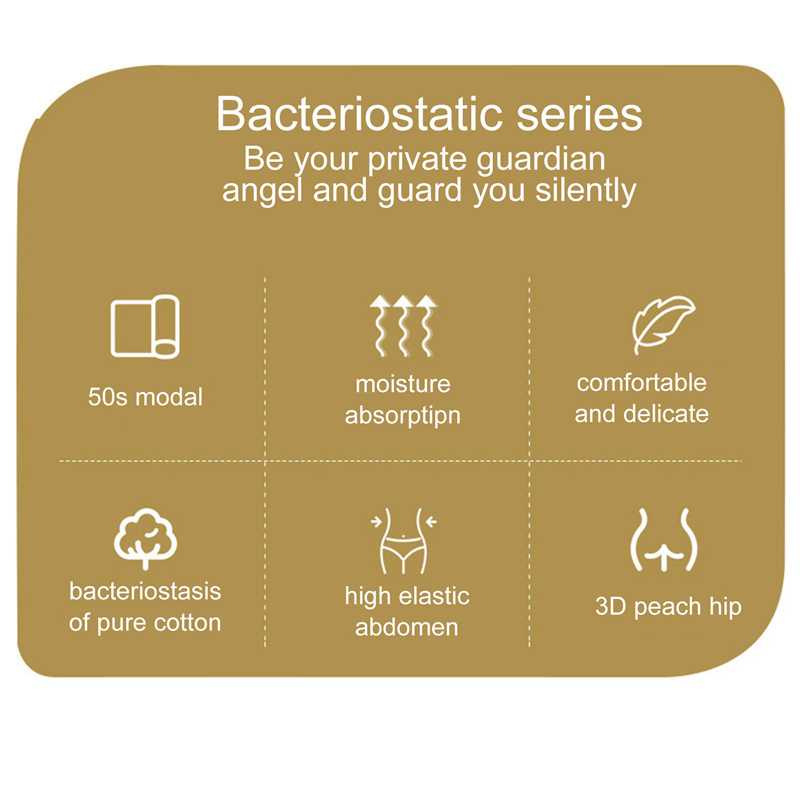 Bacteriostatic series
Be your private guardian angel and guard you silently

50s modal

moisture absorptipn

comfortable and delicate

bacteriostasis of pure cotton

high elastic abdomen

3D peach hip